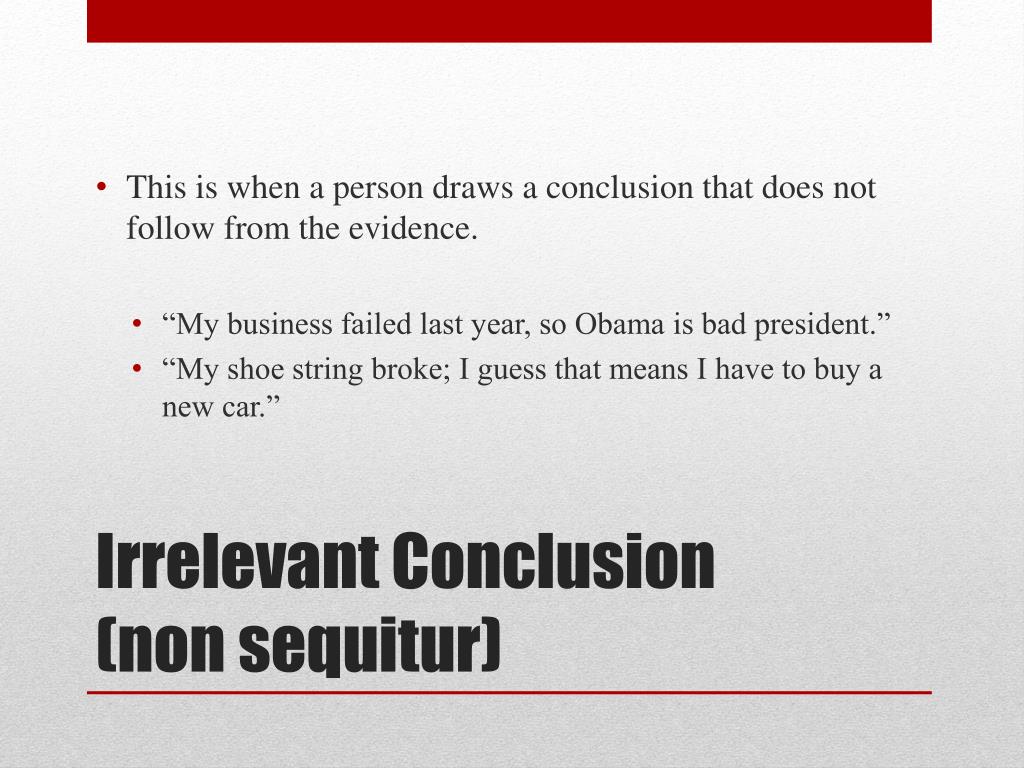 • This is when a person draws a conclusion that does not follow from the evidence.

• “My business failed last year, so Obama is bad president.”
• “My shoe string broke; I guess that means I have to buy a new car.”

Irrelevant Conclusion
(non sequitur)